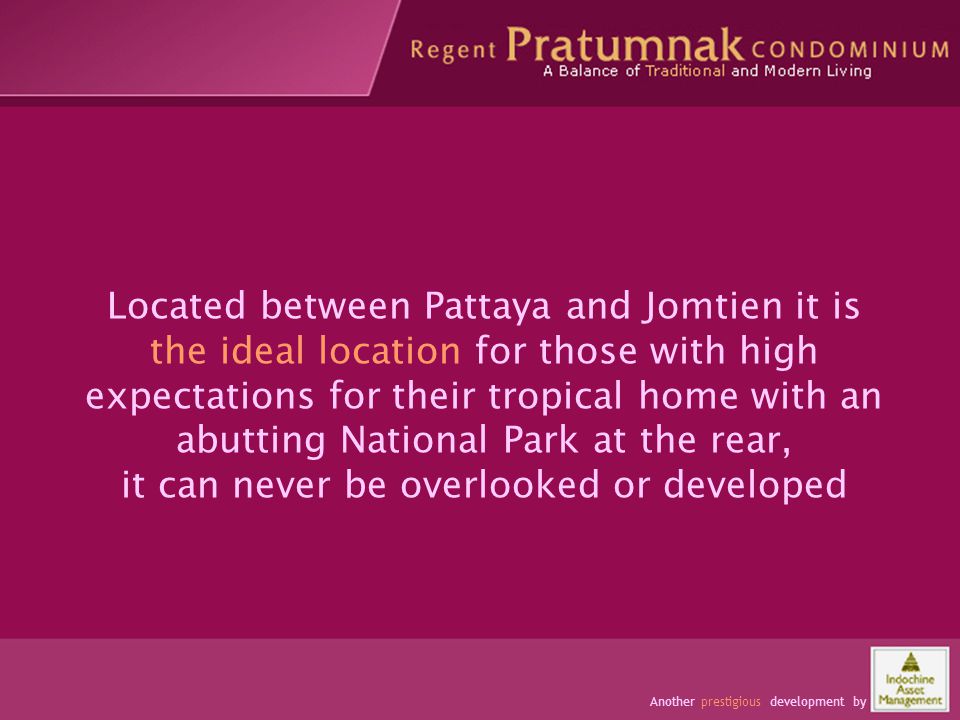 Regent Pratumnak CONDOMINIUM
A Balance of Traditional and Modern Living

Located between Pattaya and Jomtien it is the ideal location for those with high expectations for their tropical home with an abutting National Park at the rear,
it can never be overlooked or developed

Another prestigious development by

Indochine Asset Management